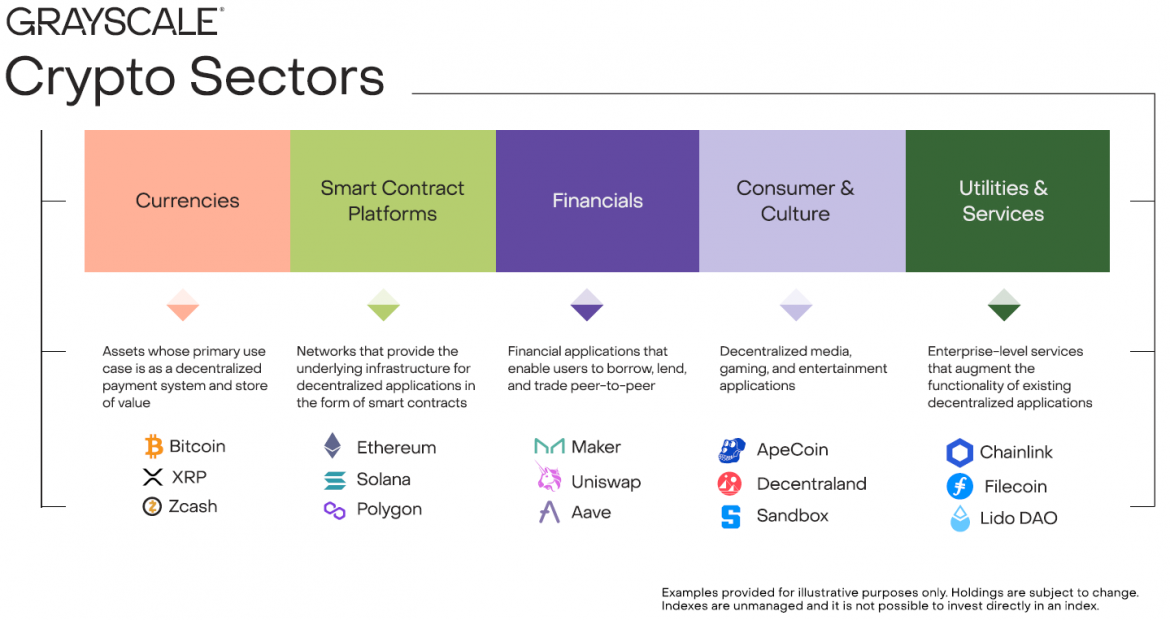 GRAYSCALE®

Crypto Sectors

Currencies

Smart Contract Platforms

Financials

Consumer & Culture

Utilities & Services

Assets whose primary use case is as a decentralized payment system and store of value

Bitcoin
XRP
Zcash

Networks that provide the underlying infrastructure for decentralized applications in the form of smart contracts

Ethereum
Solana
Polygon

Financial applications that enable users to borrow, lend, and trade peer-to-peer

Maker
Uniswap
Aave

Decentralized media, gaming, and entertainment applications

ApeCoin
Decentraland
Sandbox

Enterprise-level services that augment the functionality of existing decentralized applications

Chainlink
Filecoin
Lido DAO

Examples provided for illustrative purposes only. Holdings are subject to change. Indexes are unmanaged and it is not possible to invest directly in an index.